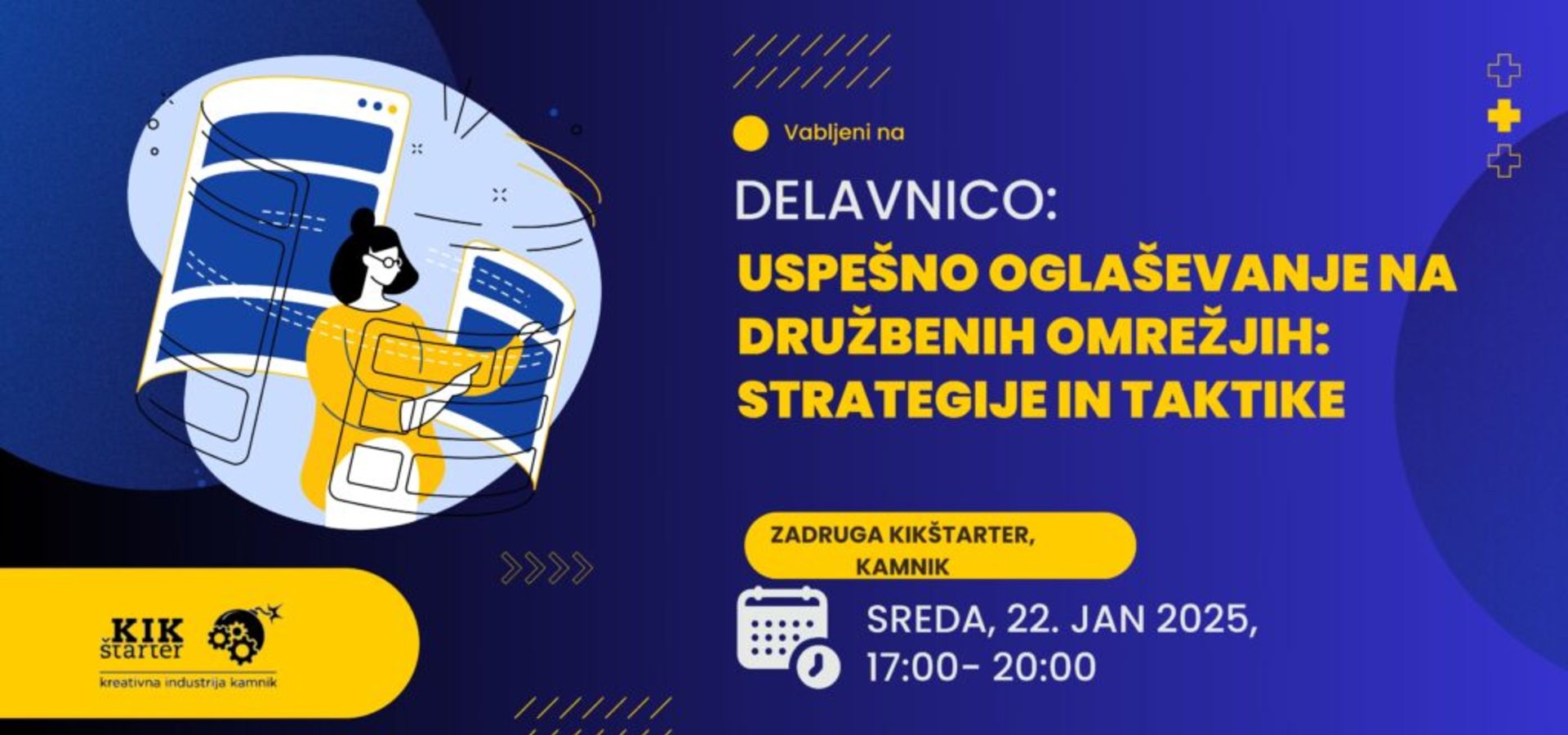 Vabljeni na

DELAVNICO:

USPEŠNO OGLAŠEVANJE NA DRUŽBENIH OMREŽJIH: STRATEGIJE IN TAKTIKE

ZADRUGA KIKŠTARTER, KAMNIK

SREDA, 22. JAN 2025, 17:00- 20:00

KIK štarter

kreativna industrija kamnik